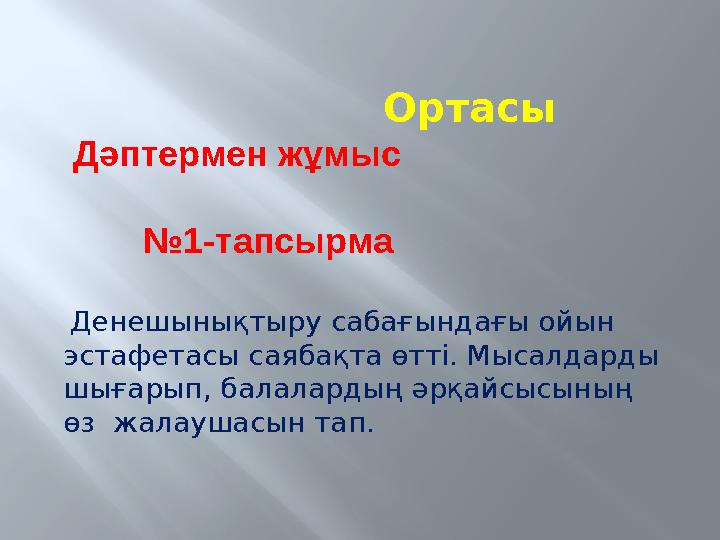 Ортасы

Дәптермен жұмыс

№1-тапсырма

Денешынықтыру сабағындағы ойын эстафетасы саябақта өтті. Мысалдарды шығарып, балалардың әрқайсысының өз жалаушасын тап.